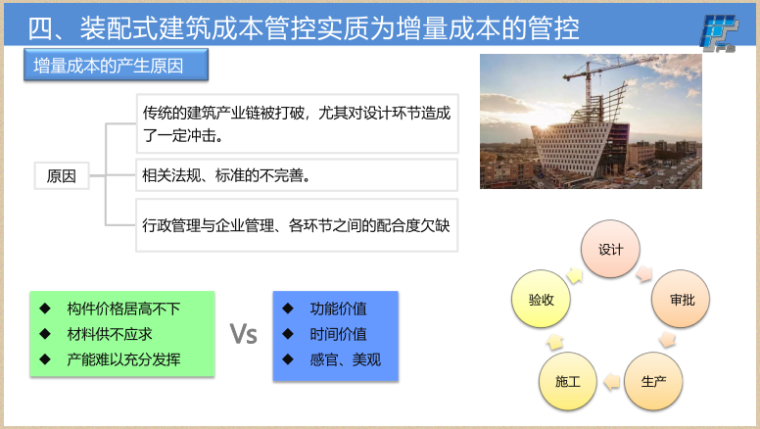 四、装配式建筑成本管控实质为增量成本的管控

增量成本的产生原因

原因

传统的建筑产业链被打破，尤其对设计环节造成了一定冲击。

相关法规、标准的不完善。

行政管理与企业管理、各环节之间的配合度欠缺

◆ 构件价格居高不下
◆ 材料供不应求
◆ 产能难以充分发挥

Vs

◆ 功能价值
◆ 时间价值
◆ 感官、美观

设计

审批

生产

施工

验收